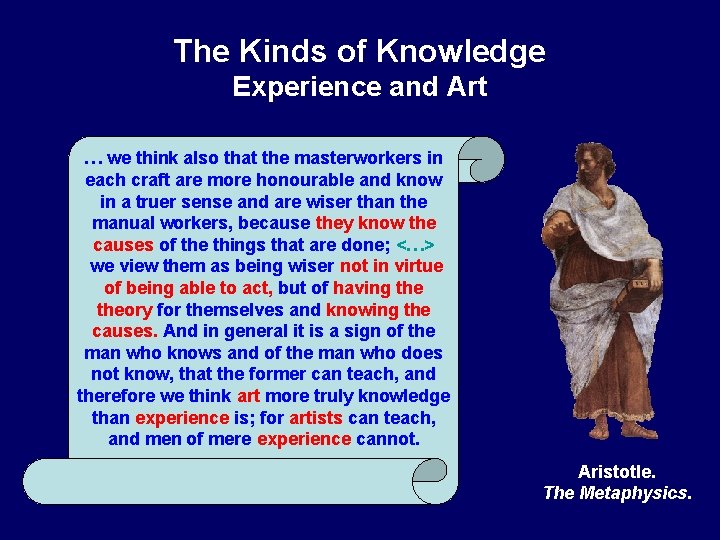 The Kinds of Knowledge
Experience and Art

… we think also that the masterworkers in each craft are more honourable and know in a truer sense and are wiser than the manual workers, because they know the causes of the things that are done; <…> we view them as being wiser not in virtue of being able to act, but of having the theory for themselves and knowing the causes. And in general it is a sign of the man who knows and of the man who does not know, that the former can teach, and therefore we think art more truly knowledge than experience is; for artists can teach, and men of mere experience cannot.

Aristotle.
The Metaphysics.